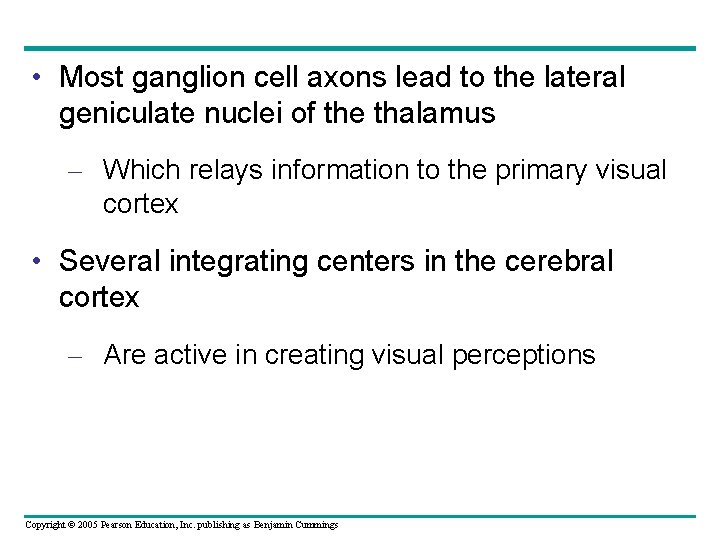 • Most ganglion cell axons lead to the lateral geniculate nuclei of the thalamus

– Which relays information to the primary visual cortex

• Several integrating centers in the cerebral cortex

– Are active in creating visual perceptions

Copyright © 2005 Pearson Education, Inc. publishing as Benjamin Cummings